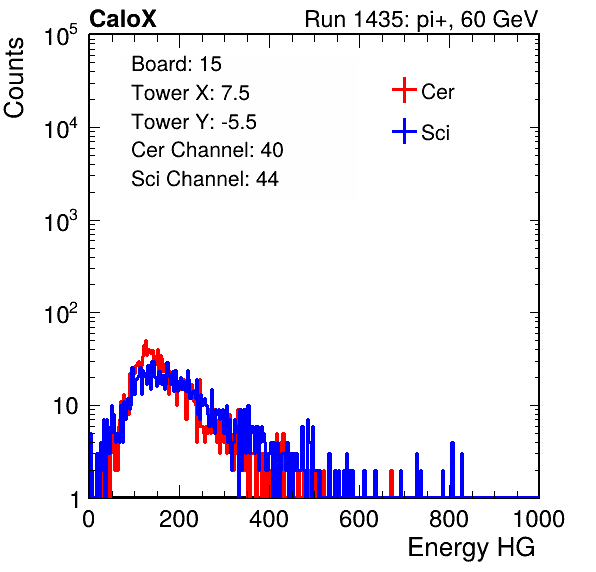 CaloX

Run 1435: pi+, 60 GeV

Counts

$10^5$

$10^4$

$10^3$

$10^2$

10

1

Board: 15
Tower X: 7.5
Tower Y: -5.5
Cer Channel: 40
Sci Channel: 44

Cer

Sci

0
200
400
600
800
1000

Energy HG